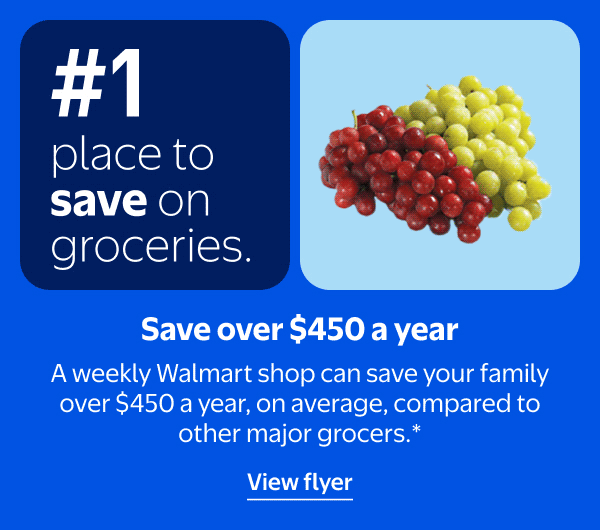 #1
place to save on groceries.

Save over \$450 a year

A weekly Walmart shop can save your family over \$450 a year, on average, compared to other major grocers.*

View flyer